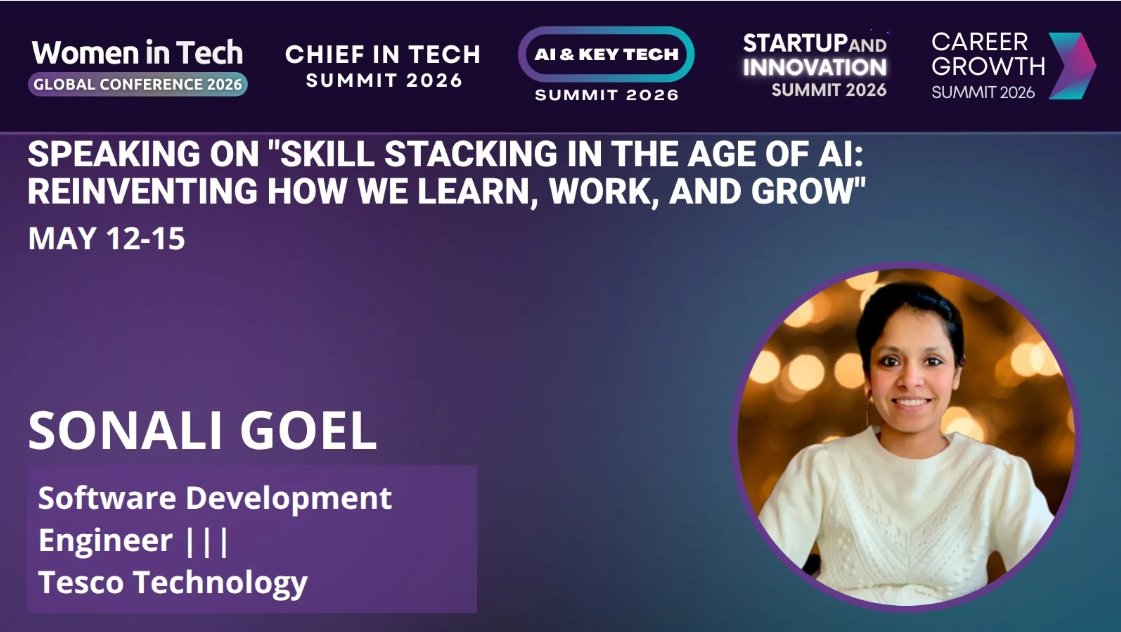 Women in Tech
GLOBAL CONFERENCE 2026

CHIEF IN TECH
SUMMIT 2026

AI & KEY TECH
SUMMIT 2026

STARTUP AND
INNOVATION
SUMMIT 2026

CAREER
GROWTH
SUMMIT 2026

SPEAKING ON "SKILL STACKING IN THE AGE OF AI: REINVENTING HOW WE LEARN, WORK, AND GROW"
MAY 12-15

SONALI GOEL

Software Development Engineer |||
Tesco Technology